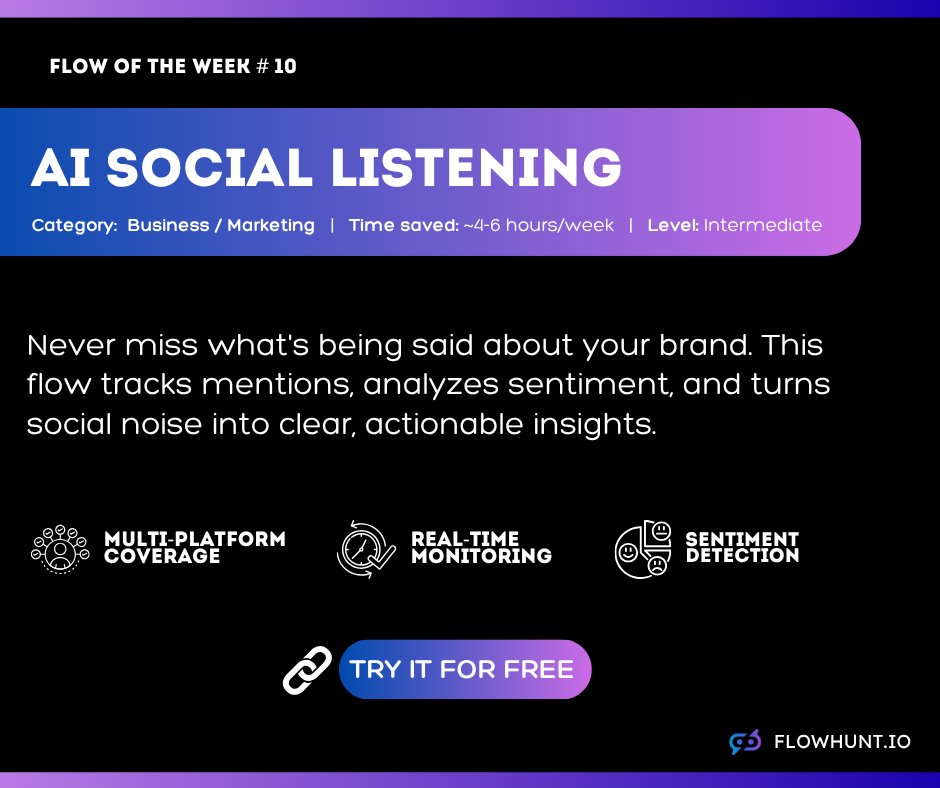 FLOW OF THE WEEK # 10

AI SOCIAL LISTENING

Category: Business / Marketing | Time saved: ~4-6 hours/week | Level: Intermediate

Never miss what's being said about your brand. This flow tracks mentions, analyzes sentiment, and turns social noise into clear, actionable insights.

MULTI-PLATFORM COVERAGE

REAL-TIME MONITORING

SENTIMENT DETECTION

TRY IT FOR FREE

FLOWHUNT.IO